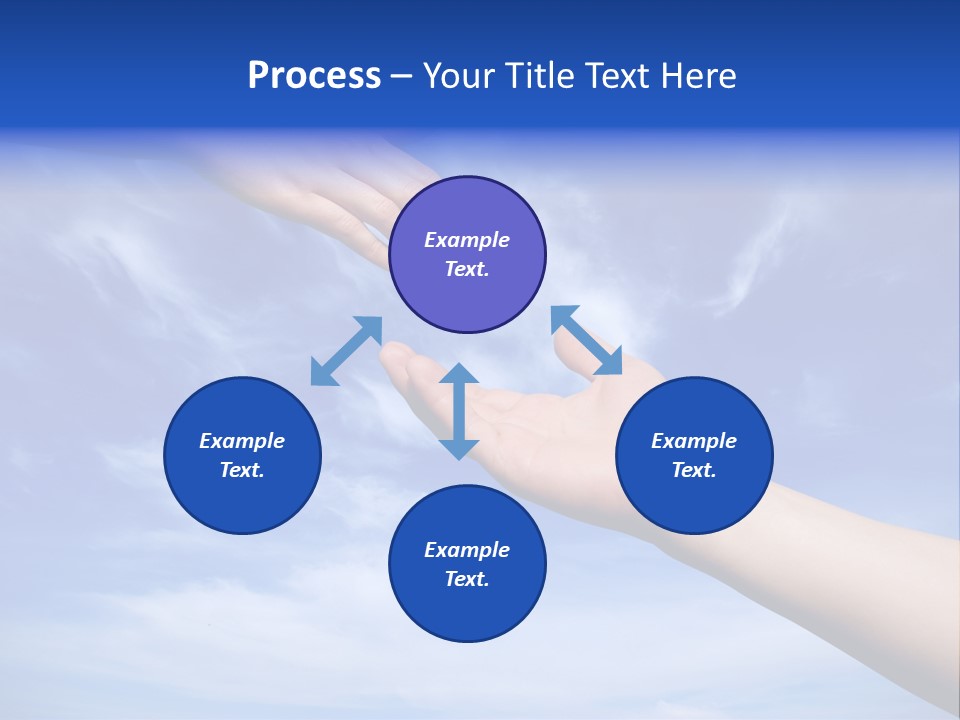 Process – Your Title Text Here

Example Text.

Example Text.

Example Text.

Example Text.